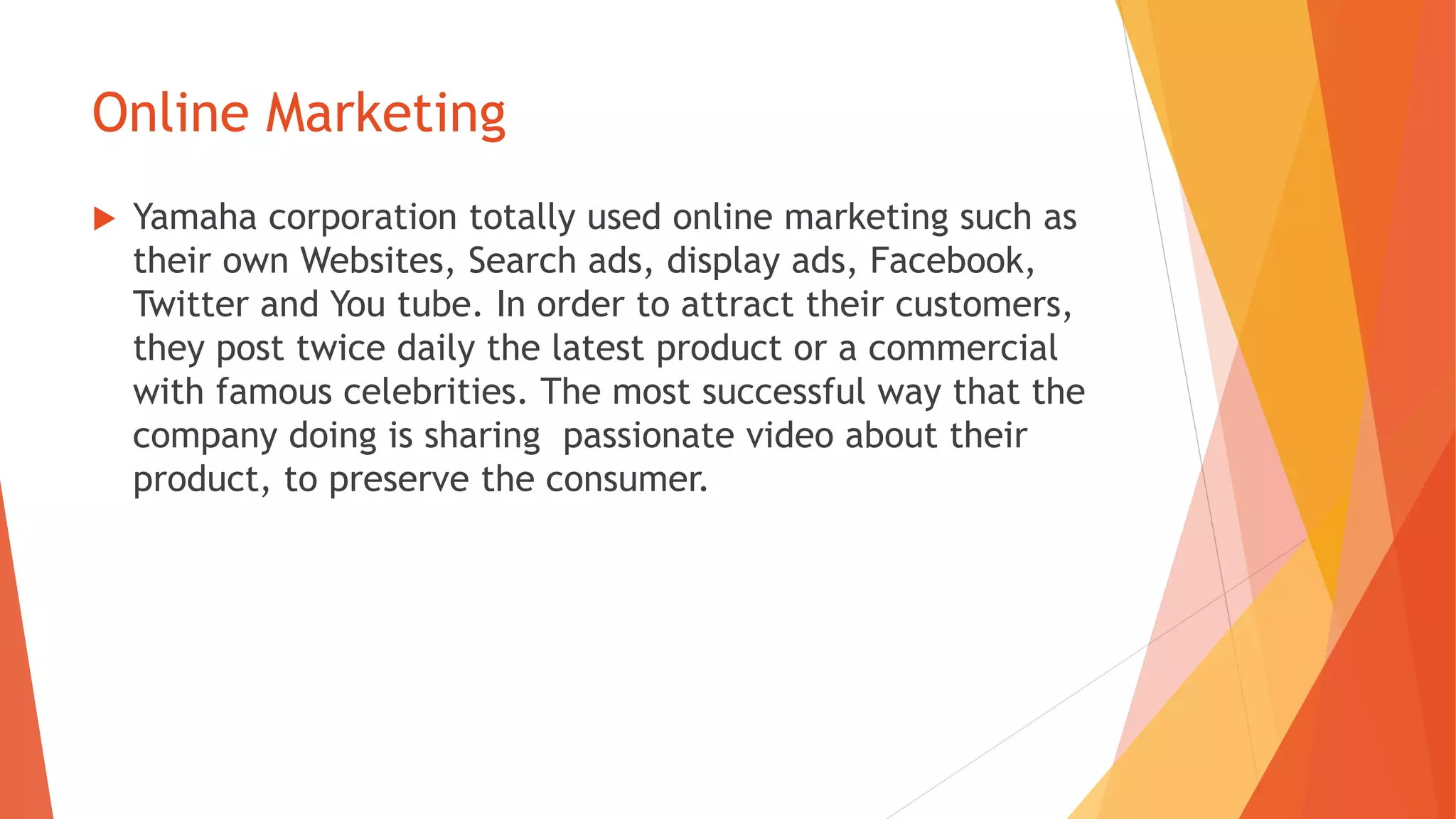 Online Marketing

Yamaha corporation totally used online marketing such as their own Websites, Search ads, display ads, Facebook, Twitter and You tube. In order to attract their customers, they post twice daily the latest product or a commercial with famous celebrities. The most successful way that the company doing is sharing  passionate video about their product, to preserve the consumer.